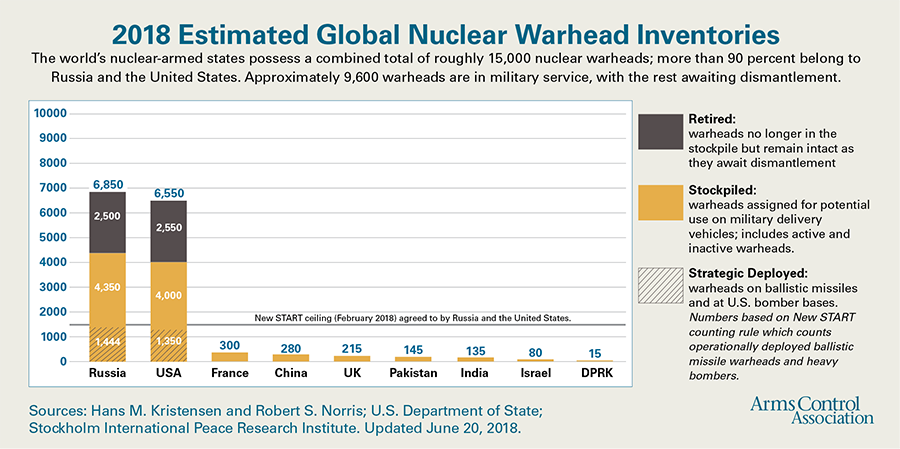 2018 Estimated Global Nuclear Warhead Inventories

The world's nuclear-armed states possess a combined total of roughly 15,000 nuclear warheads; more than 90 percent belong to Russia and the United States. Approximately 9,600 warheads are in military service, with the rest awaiting dismantlement.

10000
9000
8000
7000
6000
5000
4000
3000
2000
1000
0

6,850
2,500
4,350
1,444

6,550
2,550
4,000
1,350

New START ceiling (February 2018) agreed to by Russia and the United States.

300
280
215
145
135
80
15

Russia USA France China UK Pakistan India Israel DPRK

Retired:
warheads no longer in the stockpile but remain intact as they await dismantlement

Stockpiled:
warheads assigned for potential use on military delivery vehicles; includes active and inactive warheads.

Strategic Deployed:
warheads on ballistic missiles and at U.S. bomber bases. Numbers based on New START counting rule which counts operationally deployed ballistic missile warheads and heavy bombers.

Sources: Hans M. Kristensen and Robert S. Norris; U.S. Department of State; Stockholm International Peace Research Institute. Updated June 20, 2018.

Arms Control Association